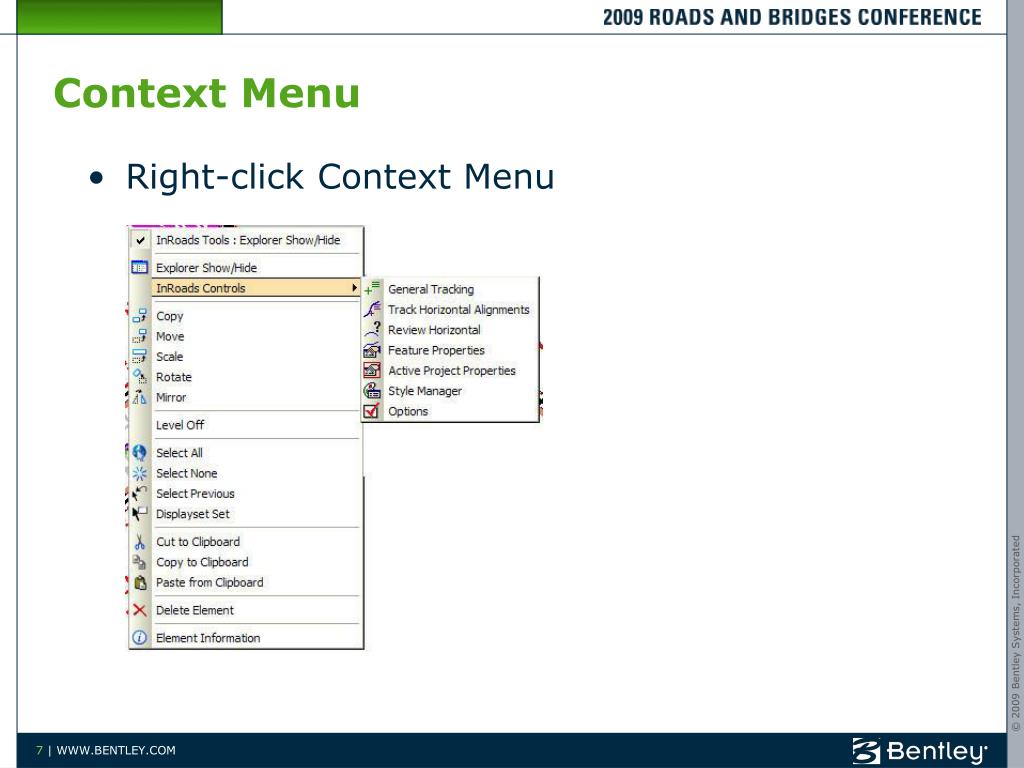 2009 ROADS AND BRIDGES CONFERENCE

Context Menu

• Right-click Context Menu

InRoads Tools : Explorer Show/Hide
Explorer Show/Hide
InRoads Controls
Copy
Move
Scale
Rotate
Mirror
Level Off
Select All
Select None
Select Previous
Displayset Set
Cut to Clipboard
Copy to Clipboard
Paste from Clipboard
Delete Element
Element Information

General Tracking
Track Horizontal Alignments
Review Horizontal
Feature Properties
Active Project Properties
Style Manager
Options

© 2009 Bentley Systems, Incorporated

7 | WWW.BENTLEY.COM

Bentley